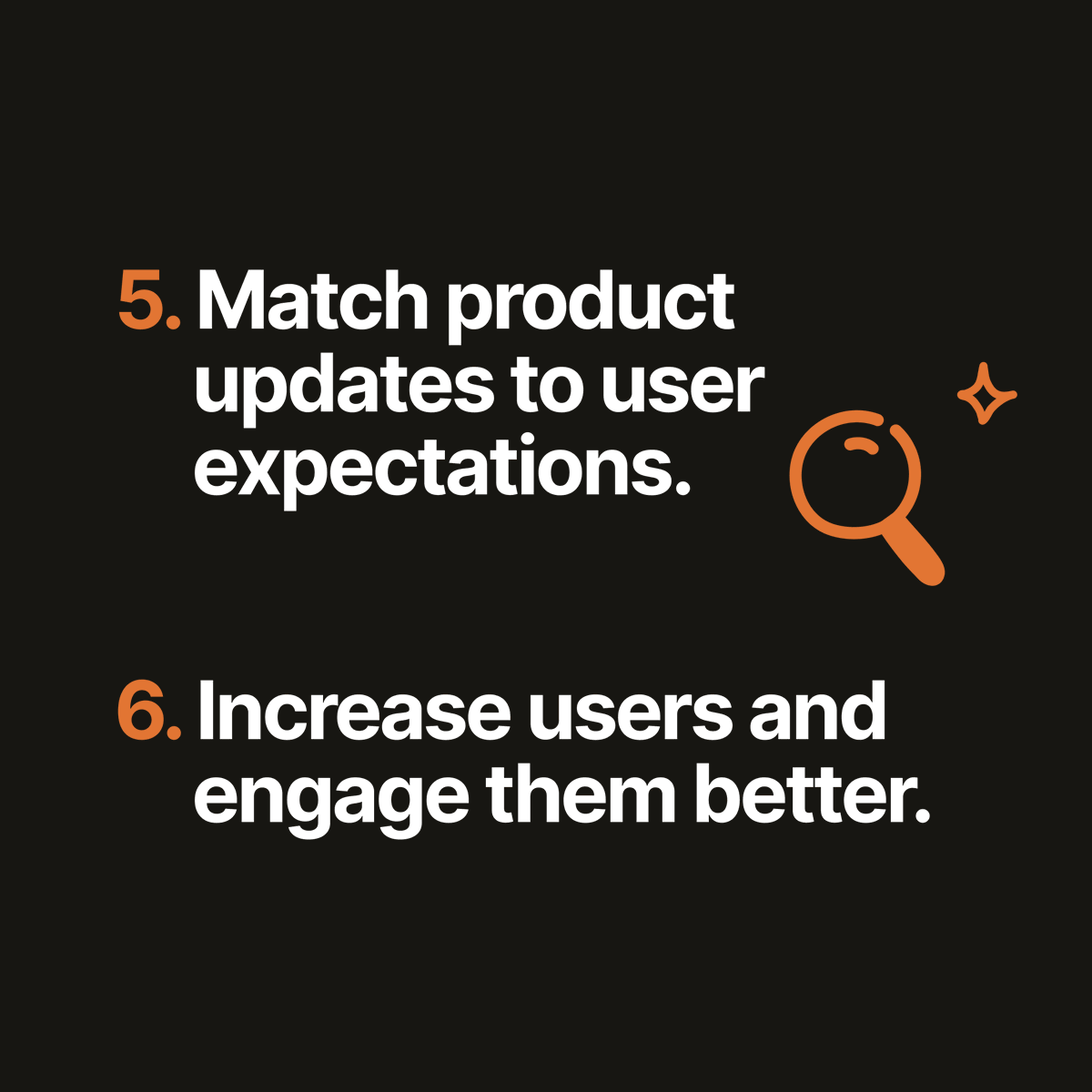 5. Match product updates to user expectations.

6. Increase users and engage them better.